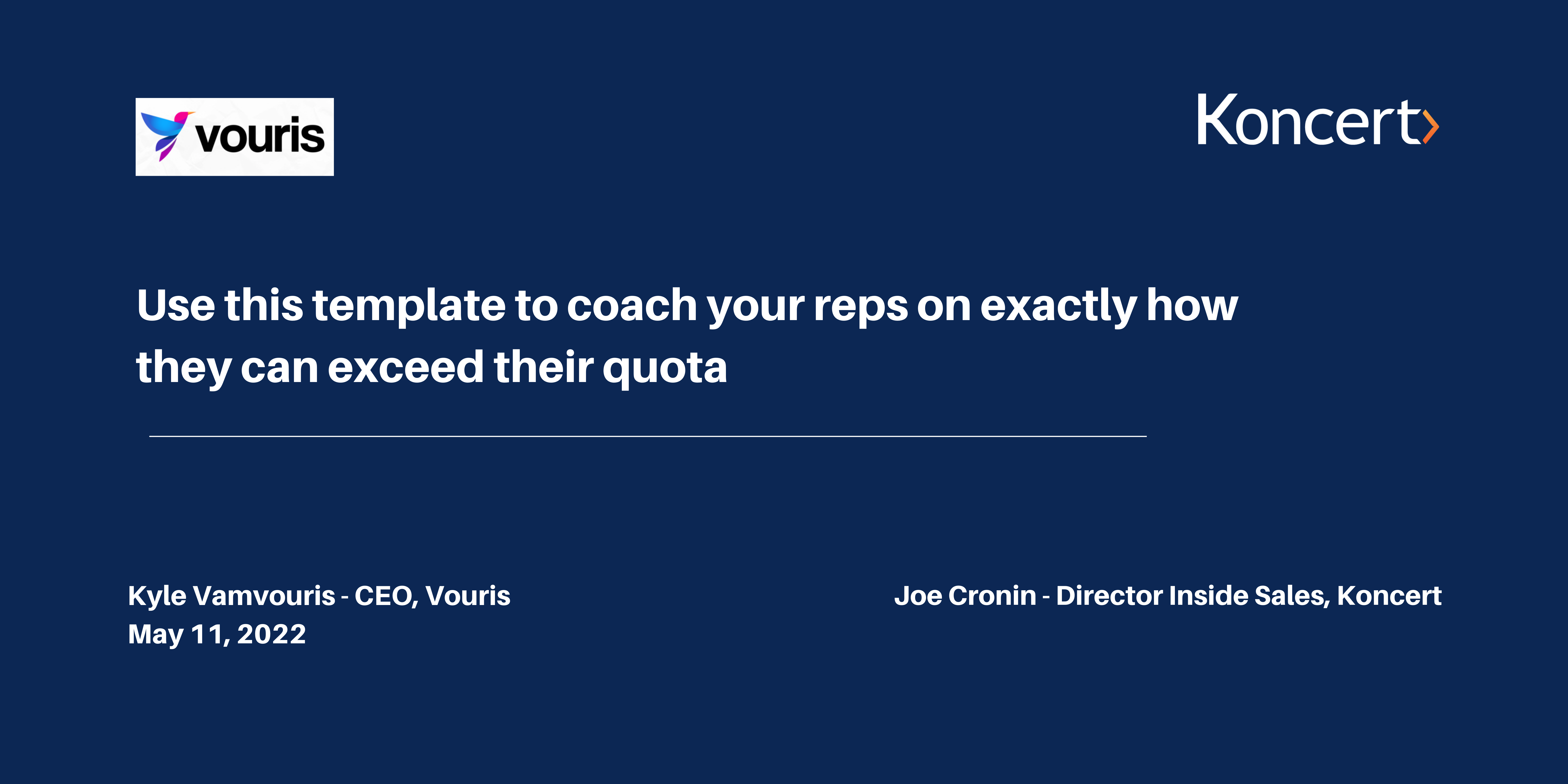 vouris

Koncert

Use this template to coach your reps on exactly how they can exceed their quota

Kyle Vamvouris - CEO, Vouris
May 11, 2022

Joe Cronin - Director Inside Sales, Koncert